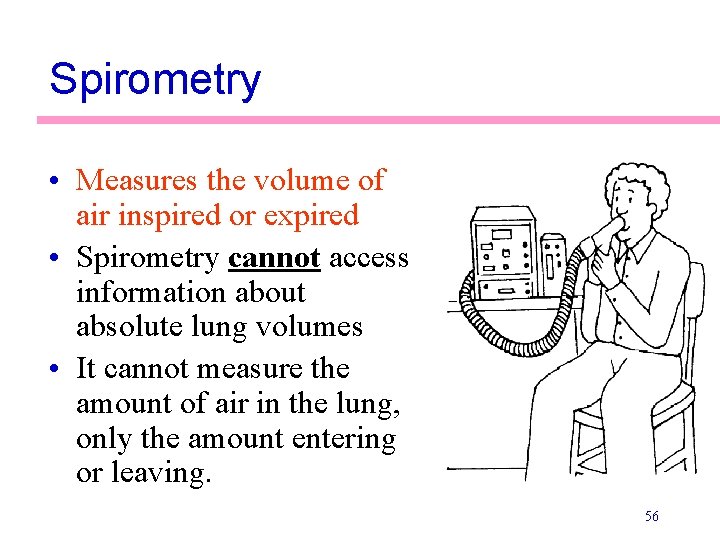 Spirometry

• Measures the volume of air inspired or expired
• Spirometry cannot access information about absolute lung volumes
• It cannot measure the amount of air in the lung, only the amount entering or leaving.

56